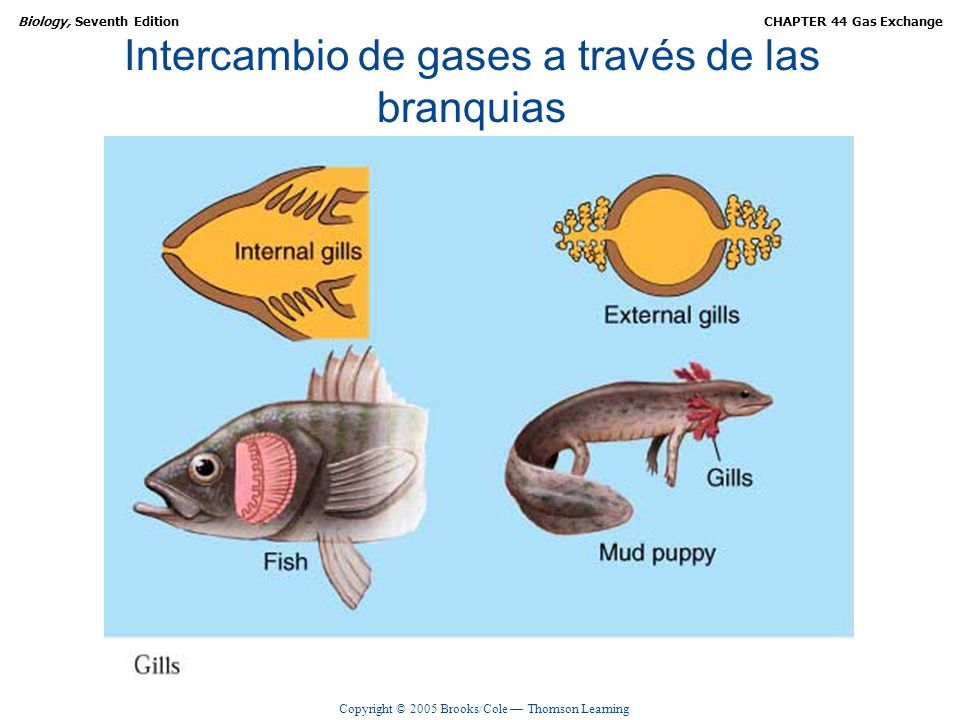 Biology, Seventh Edition

CHAPTER 44 Gas Exchange

Intercambio de gases a través de las branquias

Internal gills

External gills

Fish

Gills

Mud puppy

Gills

Copyright © 2005 Brooks/Cole — Thomson Learning